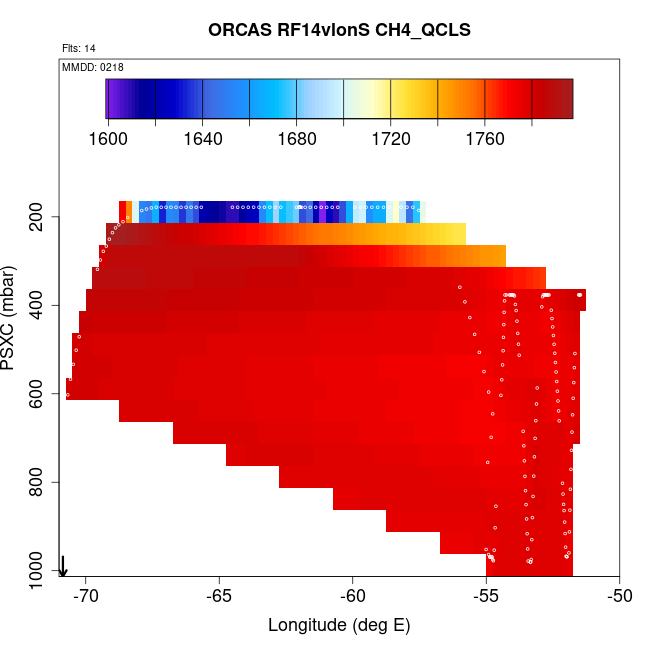 ORCAS RF14vlonS CH4_QCLS

Flts: 14

MMDD: 0218

1600
1640
1680
1720
1760

PSXC (mbar)

200
400
600
800
1000

-70
-65
-60
-55
-50

Longitude (deg E)